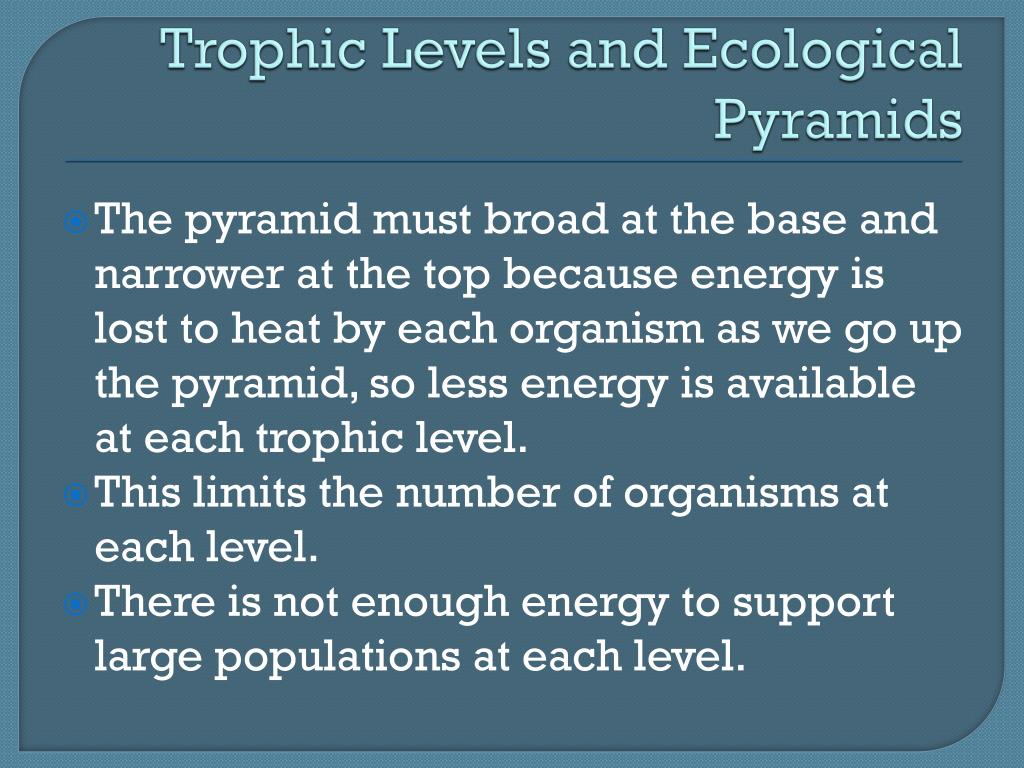 Trophic Levels and Ecological Pyramids

The pyramid must broad at the base and narrower at the top because energy is lost to heat by each organism as we go up the pyramid, so less energy is available at each trophic level.

This limits the number of organisms at each level.

There is not enough energy to support large populations at each level.